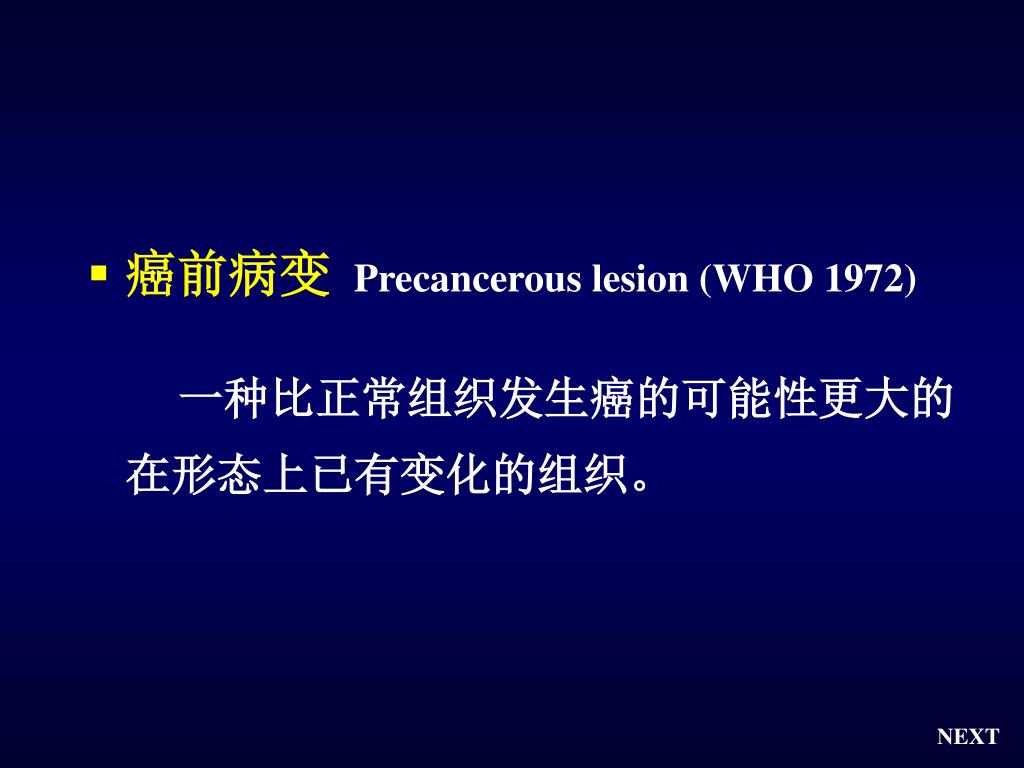 ▪ 癌前病变 Precancerous lesion (WHO 1972)

一种比正常组织发生癌的可能性更大的在形态上已有变化的组织。

NEXT